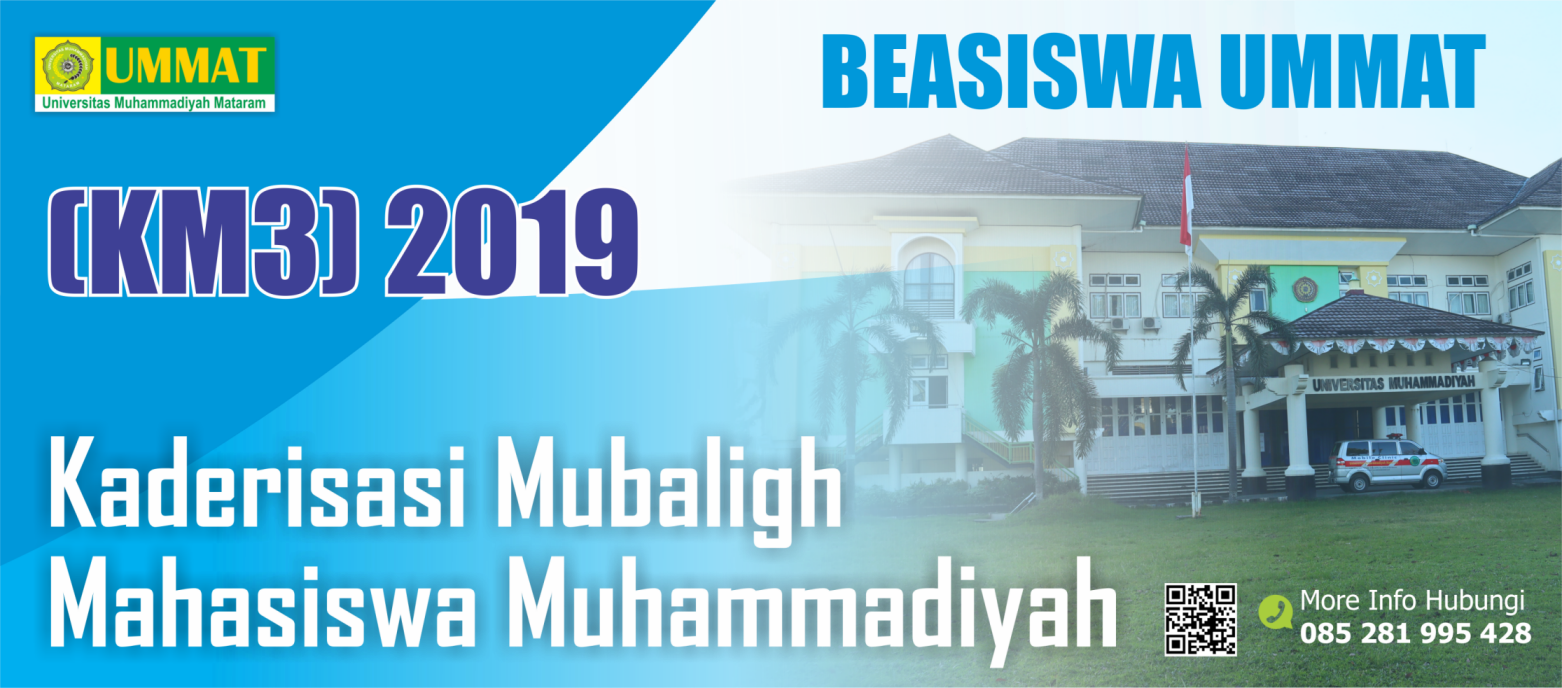 UMMAT
Universitas Muhammadiyah Mataram

BEASISWA UMMAT

(KM3) 2019

UNIVERSITAS MUHAMMADIYAH

Kaderisasi Mubaligh Mahasiswa Muhammadiyah

More Info Hubungi
085 281 995 428